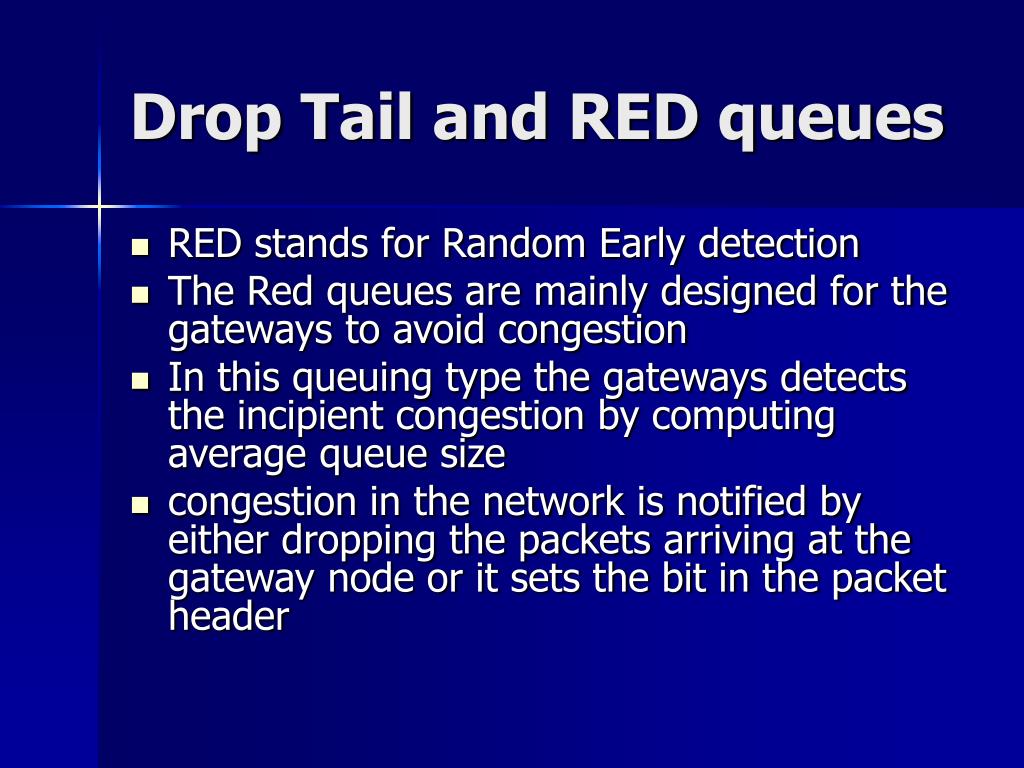 Drop Tail and RED queues

- RED stands for Random Early detection
- The Red queues are mainly designed for the gateways to avoid congestion
- In this queuing type the gateways detects the incipient congestion by computing average queue size
- congestion in the network is notified by either dropping the packets arriving at the gateway node or it sets the bit in the packet header